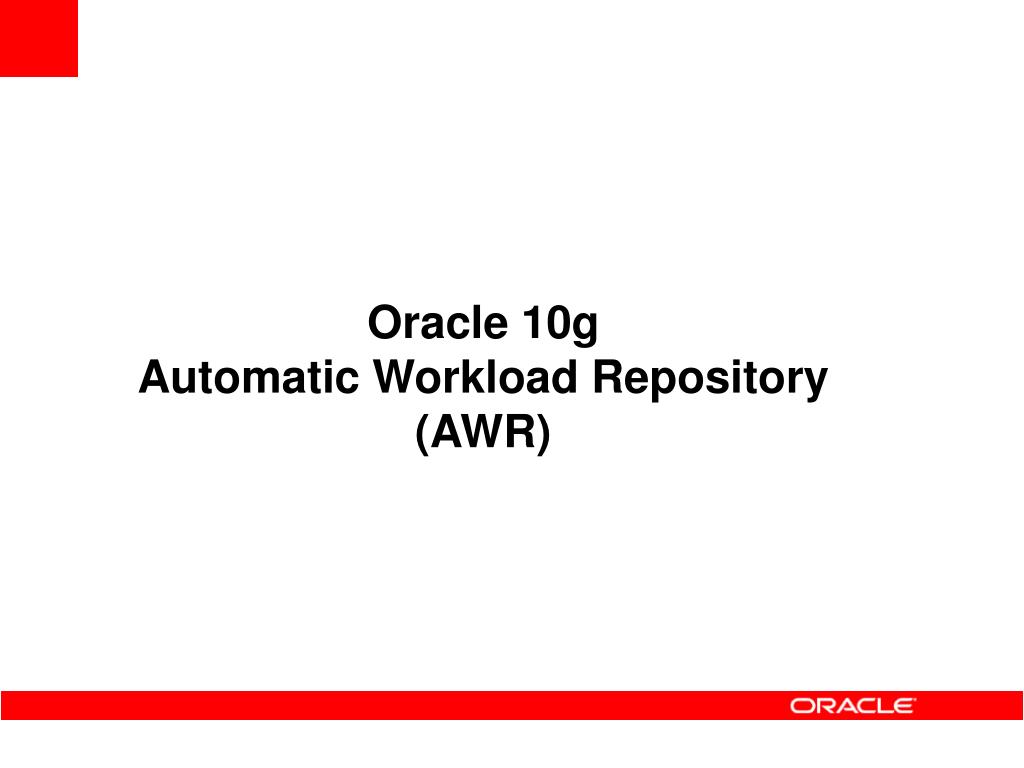 Oracle 10g
Automatic Workload Repository
(AWR)

ORACLE